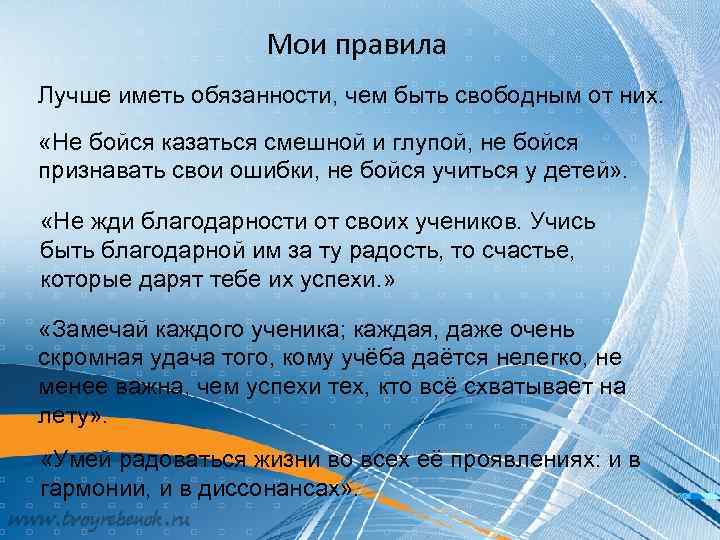 Мои правила

Лучше иметь обязанности, чем быть свободным от них.

«Не бойся казаться смешной и глупой, не бойся признавать свои ошибки, не бойся учиться у детей».

«Не жди благодарности от своих учеников. Учись быть благодарной им за ту радость, то счастье, которые дарят тебе их успехи.»

«Замечай каждого ученика; каждая, даже очень скромная удача того, кому учёба даётся нелегко, не менее важна, чем успехи тех, кто всё схватывает на лету».

«Умей радоваться жизни во всех её проявлениях: и в гармонии, и в диссонансах».

www.troyrebenok.ru